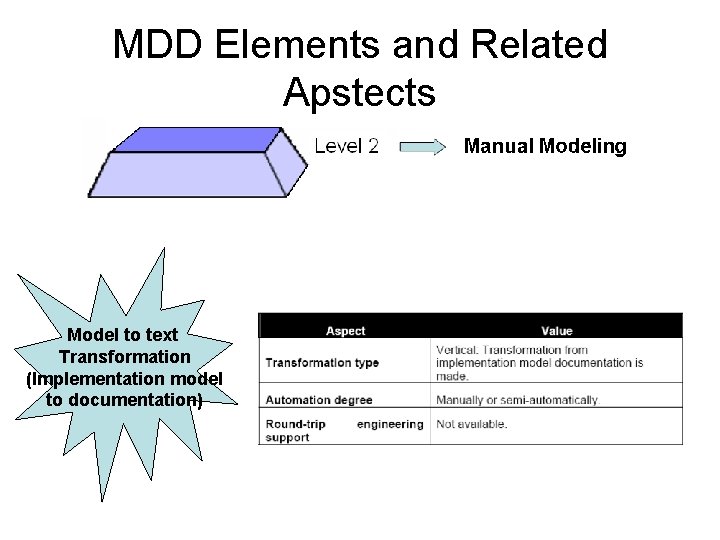 MDD Elements and Related Apstects

Level 2

Manual Modeling

Model to text Transformation (Implementation model to documentation)

| Aspect | Value |
|---|---|
| Transformation type | Vertical. Transformation from implementation model documentation is made. |
| Automation degree | Manually or semi-automatically. |
| Round-trip engineering support | Not available. |